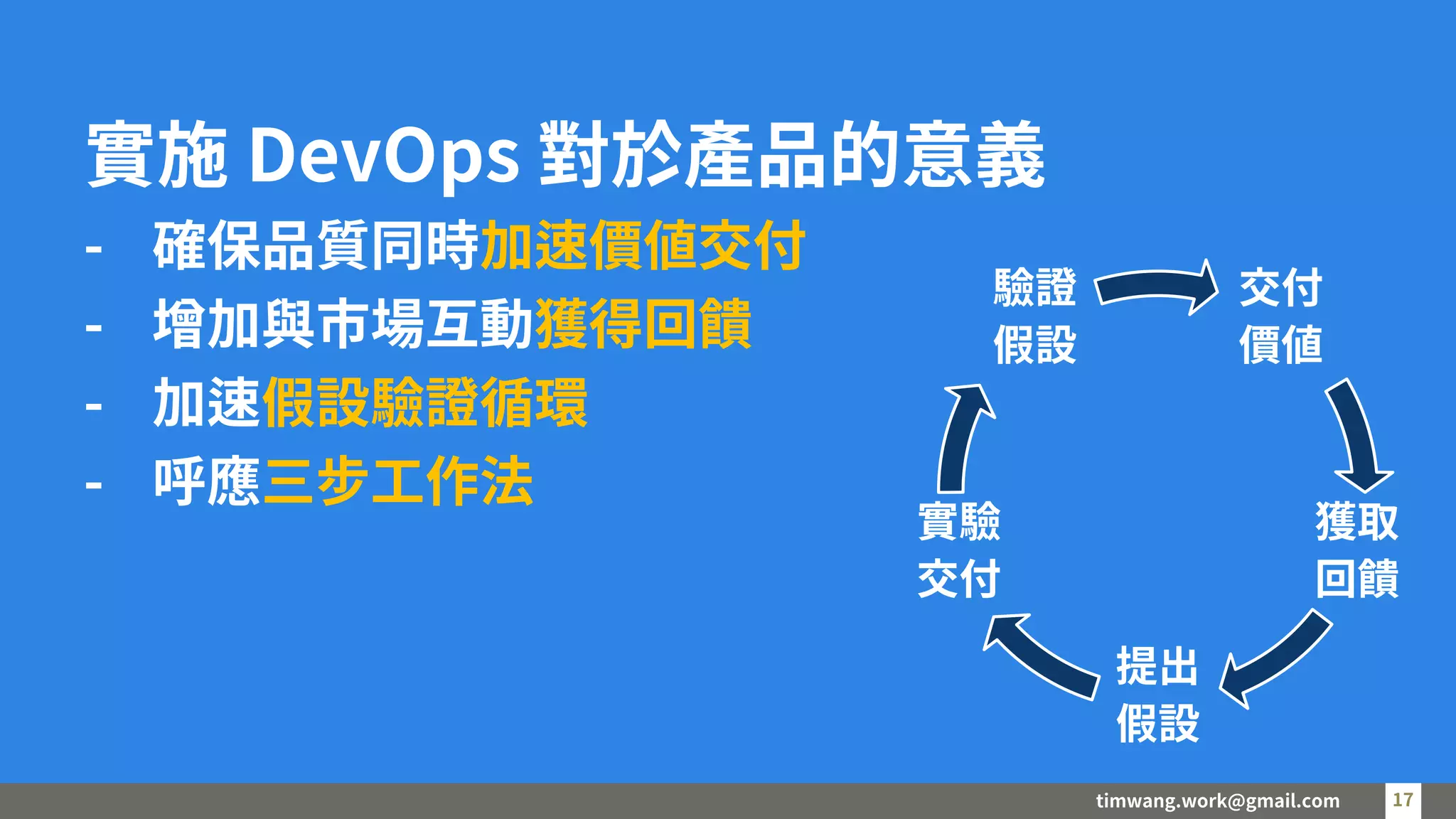 實施 DevOps 對於產品的意義

- 確保品質同時加速價值交付
- 增加與市場互動獲得回饋
- 加速假設驗證循環
- 呼應三步工作法

驗證假設

交付價值

獲取回饋

提出假設

實驗交付

timwang.work@gmail.com

17